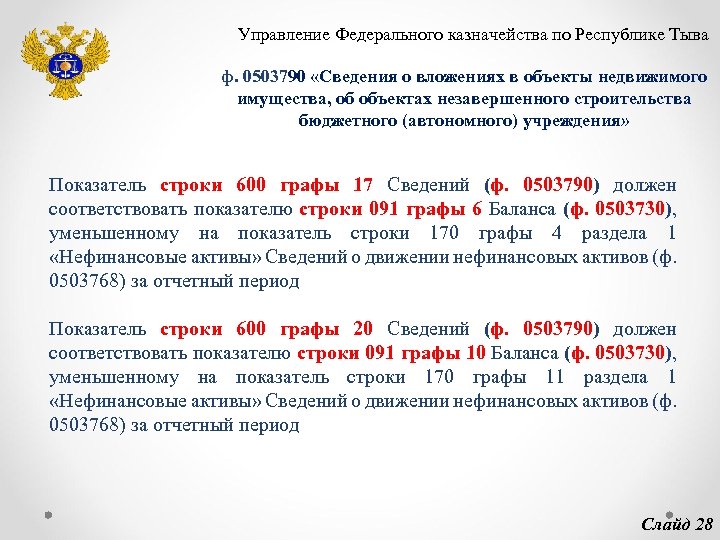 Управление Федерального казначейства по Республике Тыва

ф. 0503790 «Сведения о вложениях в объекты недвижимого имущества, об объектах незавершенного строительства бюджетного (автономного) учреждения»

Показатель строки 600 графы 17 Сведений (ф. 0503790) должен соответствовать показателю строки 091 графы 6 Баланса (ф. 0503730), уменьшенному на показатель строки 170 графы 4 раздела 1 «Нефинансовые активы» Сведений о движении нефинансовых активов (ф. 0503768) за отчетный период

Показатель строки 600 графы 20 Сведений (ф. 0503790) должен соответствовать показателю строки 091 графы 10 Баланса (ф. 0503730), уменьшенному на показатель строки 170 графы 11 раздела 1 «Нефинансовые активы» Сведений о движении нефинансовых активов (ф. 0503768) за отчетный период

Слайд 28